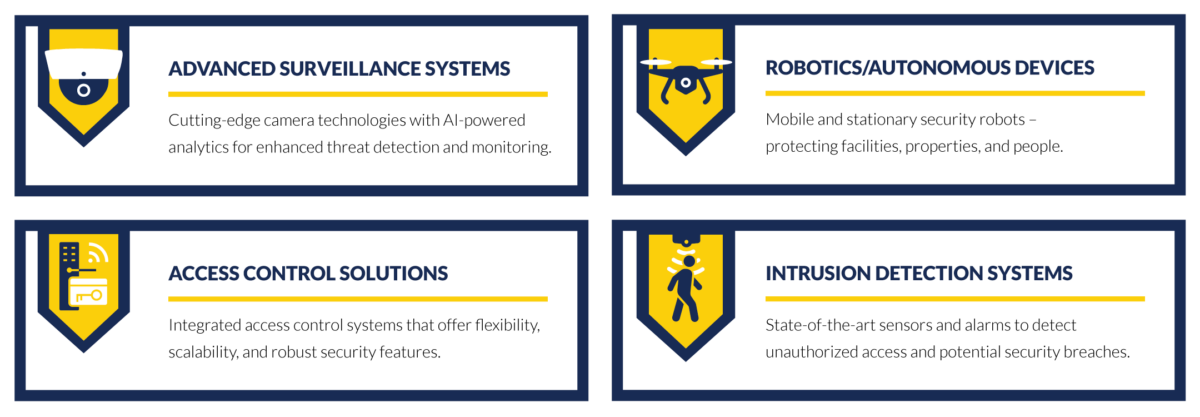 ADVANCED SURVEILLANCE SYSTEMS

Cutting-edge camera technologies with AI-powered analytics for enhanced threat detection and monitoring.

ROBOTICS/AUTONOMOUS DEVICES

Mobile and stationary security robots – protecting facilities, properties, and people.

ACCESS CONTROL SOLUTIONS

Integrated access control systems that offer flexibility, scalability, and robust security features.

INTRUSION DETECTION SYSTEMS

State-of-the-art sensors and alarms to detect unauthorized access and potential security breaches.